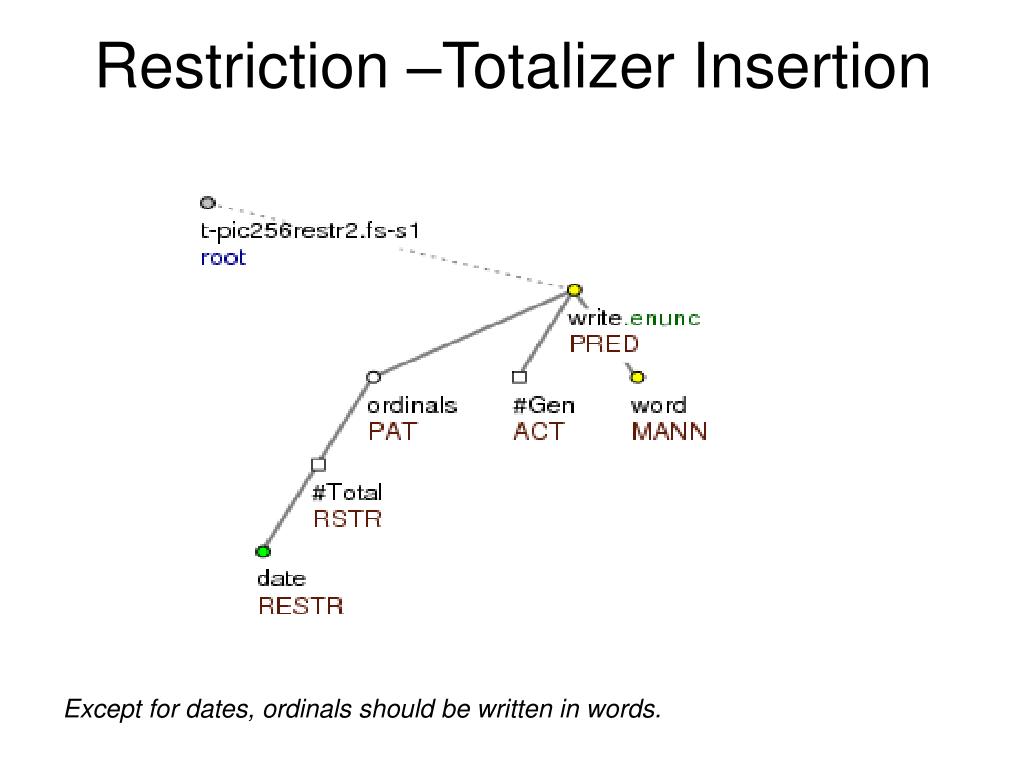 Restriction –Totalizer Insertion

t-pic256restr2.fs-s1
root

write.enunc
PRED

ordinals
PAT

#Gen
ACT

word
MANN

#Total
RSTR

date
RESTR

Except for dates, ordinals should be written in words.